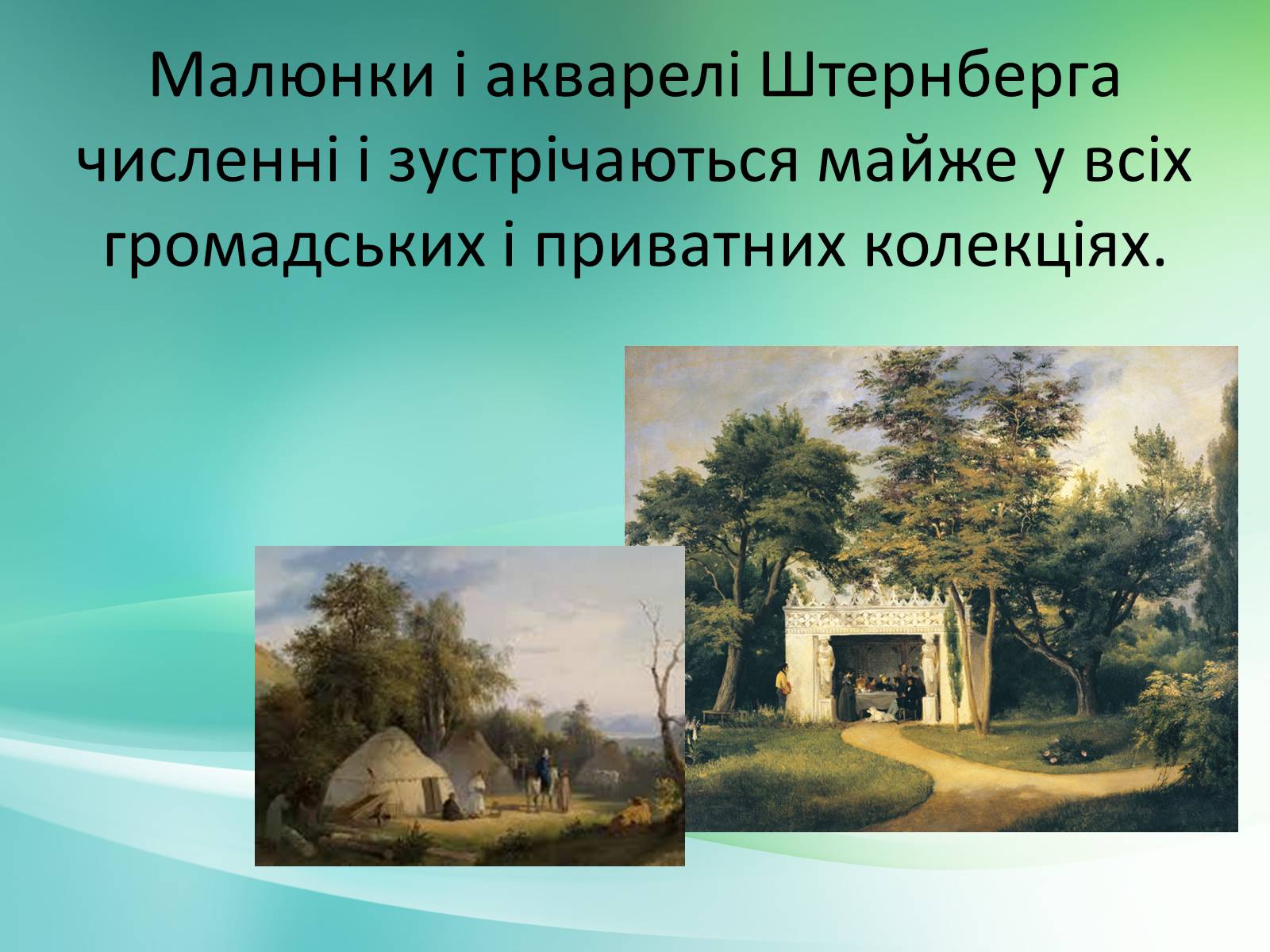 Малюнки і акварелі Штернберга численні і зустрічаються майже у всіх громадських і приватних колекціях.